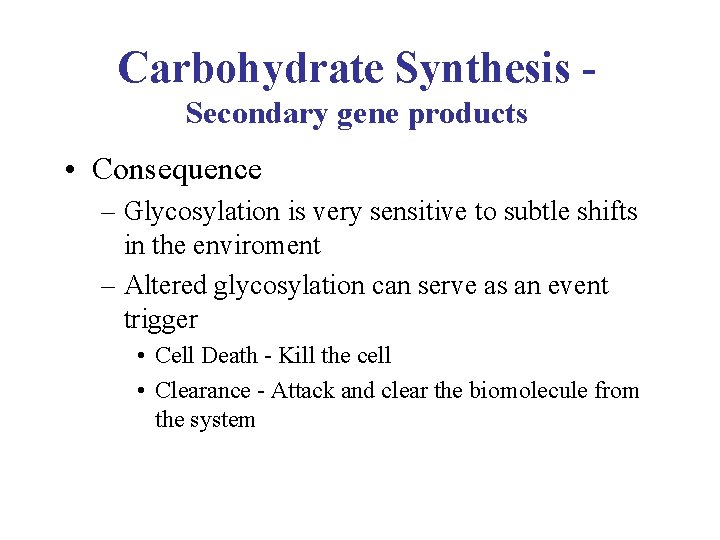 Carbohydrate Synthesis -
Secondary gene products

• Consequence
– Glycosylation is very sensitive to subtle shifts in the enviroment
– Altered glycosylation can serve as an event trigger
• Cell Death - Kill the cell
• Clearance - Attack and clear the biomolecule from the system